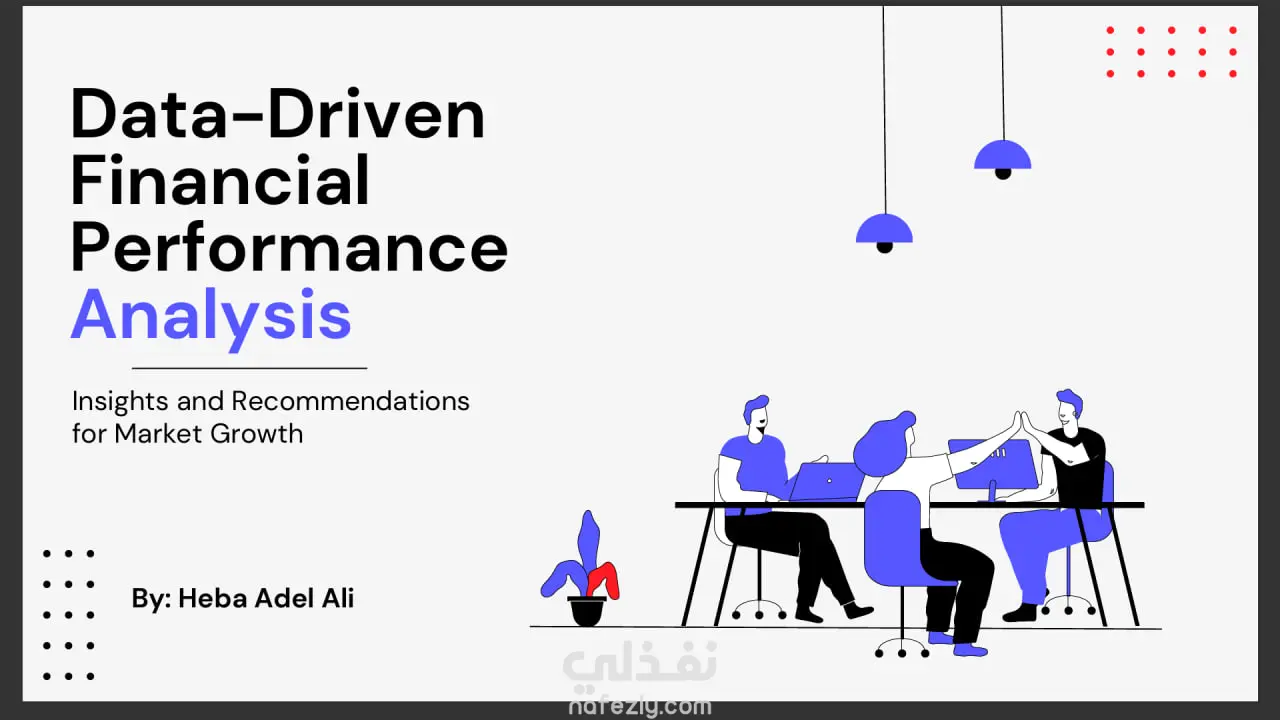 Data-Driven Financial Performance Analysis

Insights and Recommendations for Market Growth

By: Heba Adel Ali

نفذلي
nafezly.com